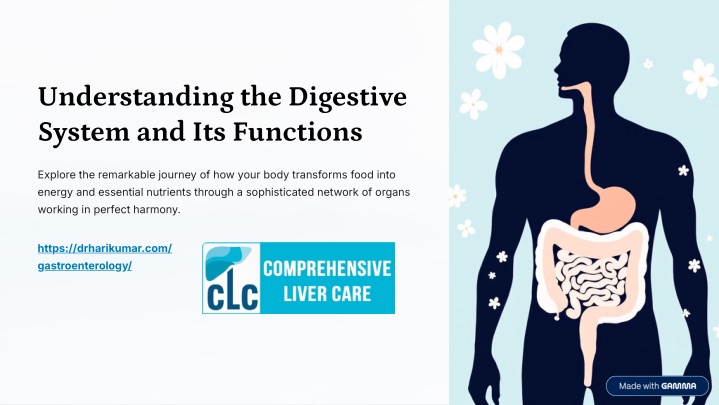 Understanding the Digestive System and Its Functions

Explore the remarkable journey of how your body transforms food into energy and essential nutrients through a sophisticated network of organs working in perfect harmony.

https://drharikumar.com/gastroenterology/

CLC COMPREHENSIVE LIVER CARE

Made with GAMMA